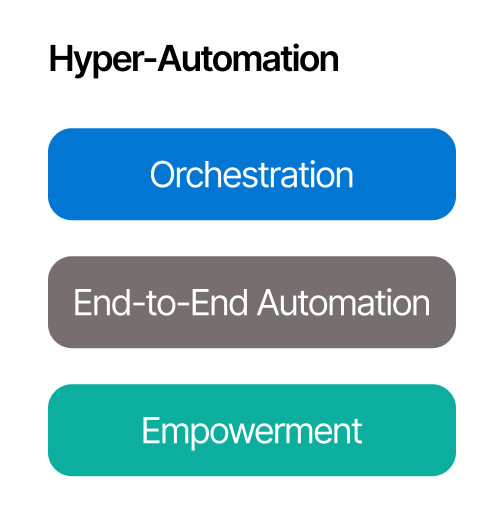 Hyper-Automation

Orchestration

End-to-End Automation

Empowerment